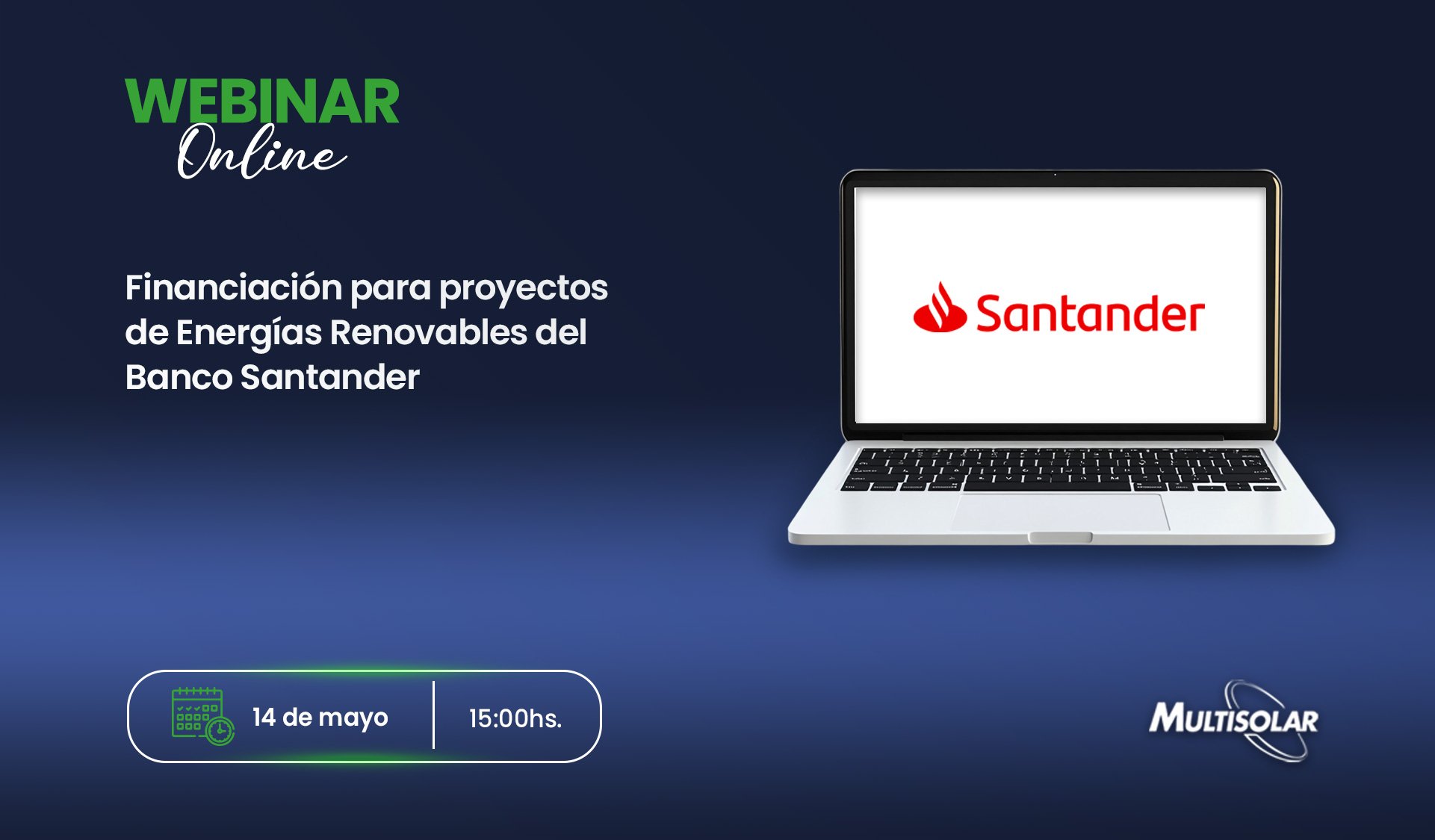 WEBINAR
Online

Financiación para proyectos de Energías Renovables del Banco Santander

Santander

14 de mayo

15:00hs.

MULTISOLAR